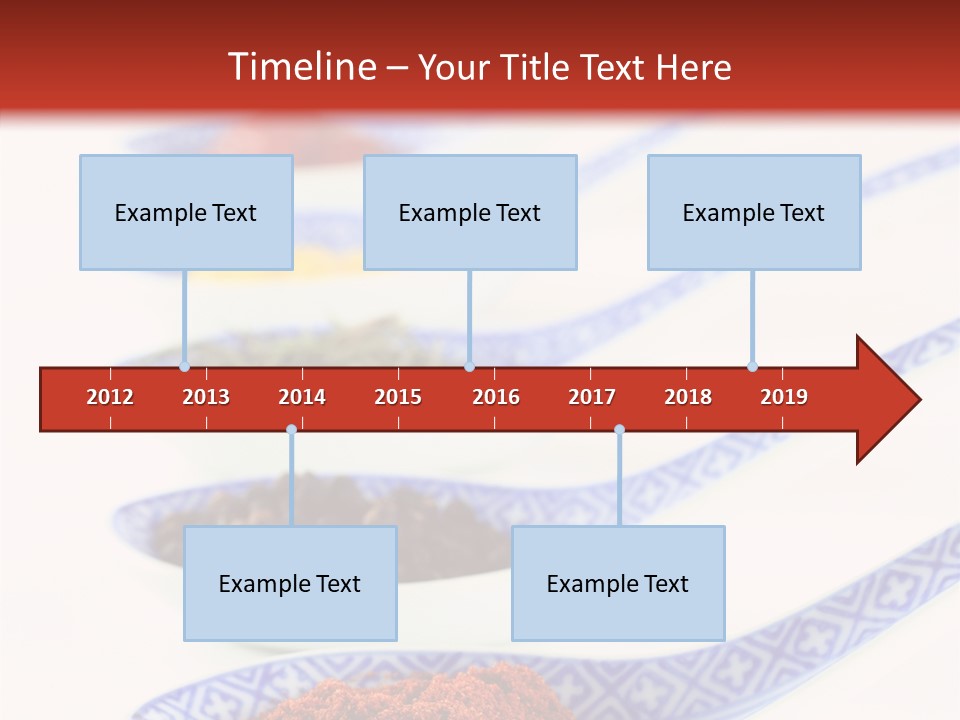 Timeline – Your Title Text Here

Example Text

Example Text

Example Text

2012 2013 2014 2015 2016 2017 2018 2019

Example Text

Example Text